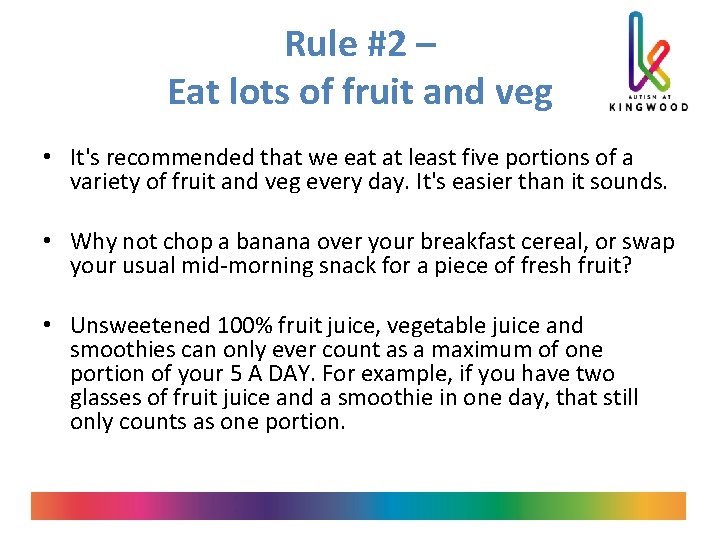 Rule #2 –
Eat lots of fruit and veg

AUTISM AT
KINGWOOD

• It's recommended that we eat at least five portions of a variety of fruit and veg every day. It's easier than it sounds.

• Why not chop a banana over your breakfast cereal, or swap your usual mid-morning snack for a piece of fresh fruit?

• Unsweetened 100% fruit juice, vegetable juice and smoothies can only ever count as a maximum of one portion of your 5 A DAY. For example, if you have two glasses of fruit juice and a smoothie in one day, that still only counts as one portion.